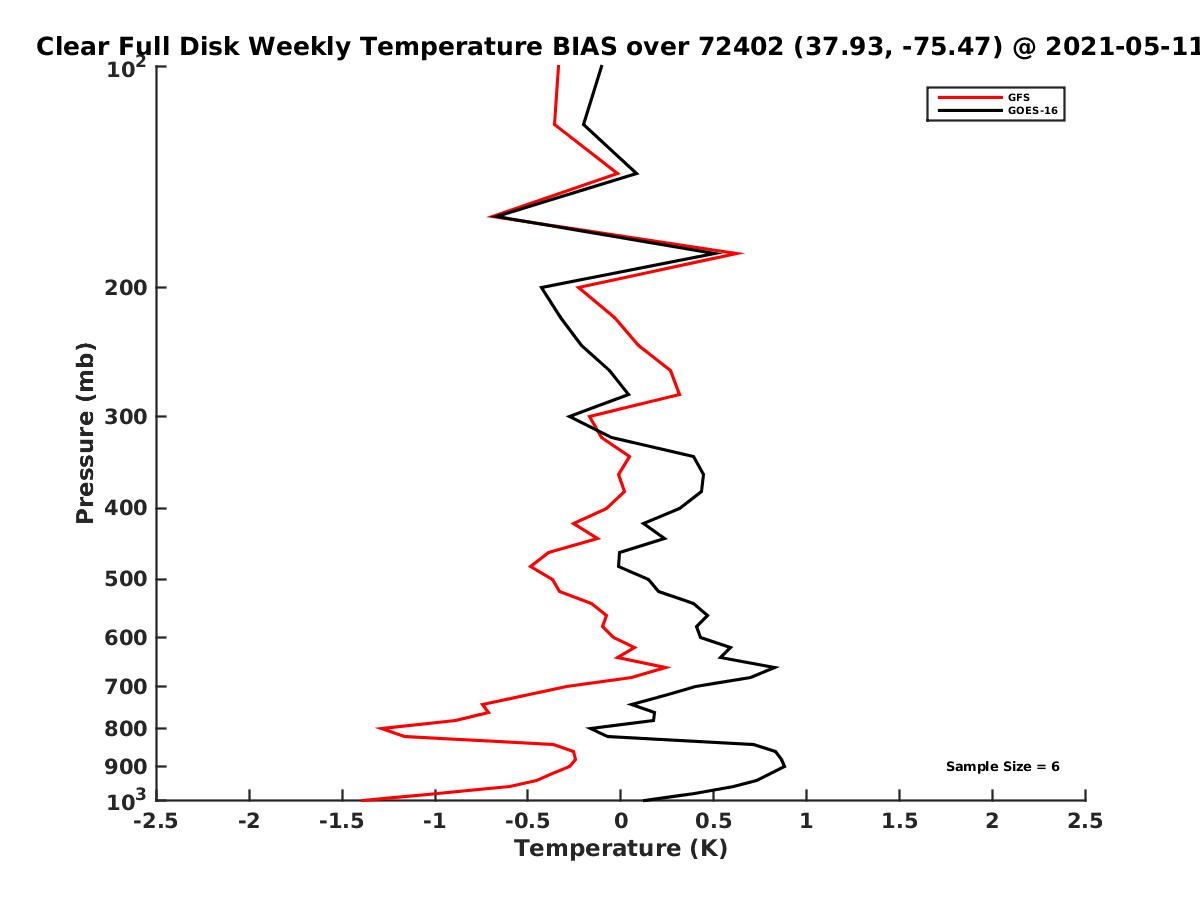 Clear Full Disk Weekly Temperature BIAS over 72402 (37.93, -75.47) @ 2021-05-11

GFS
GOES-16

Pressure (mb)

$10^2$
200
300
400
500
600
700
800
900
$10^3$

Sample Size = 6

-2.5
-2
-1.5
-1
-0.5
0
0.5
1
1.5
2
2.5

Temperature (K)